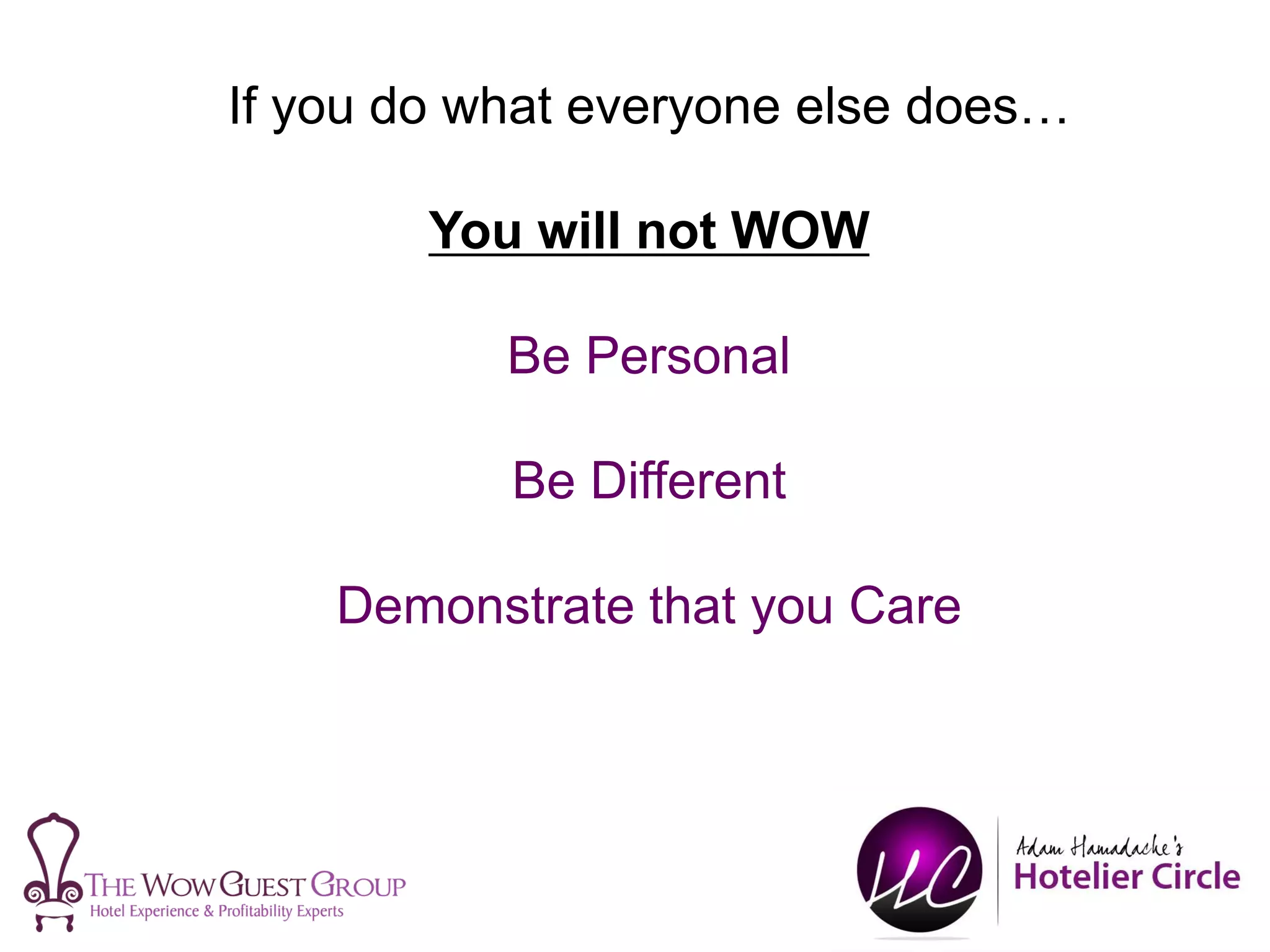 If you do what everyone else does…

You will not WOW

Be Personal

Be Different

Demonstrate that you Care

THE WOW GUEST GROUP
Hotel Experience & Profitability Experts

HC

Adam Hamadache's
Hotelier Circle